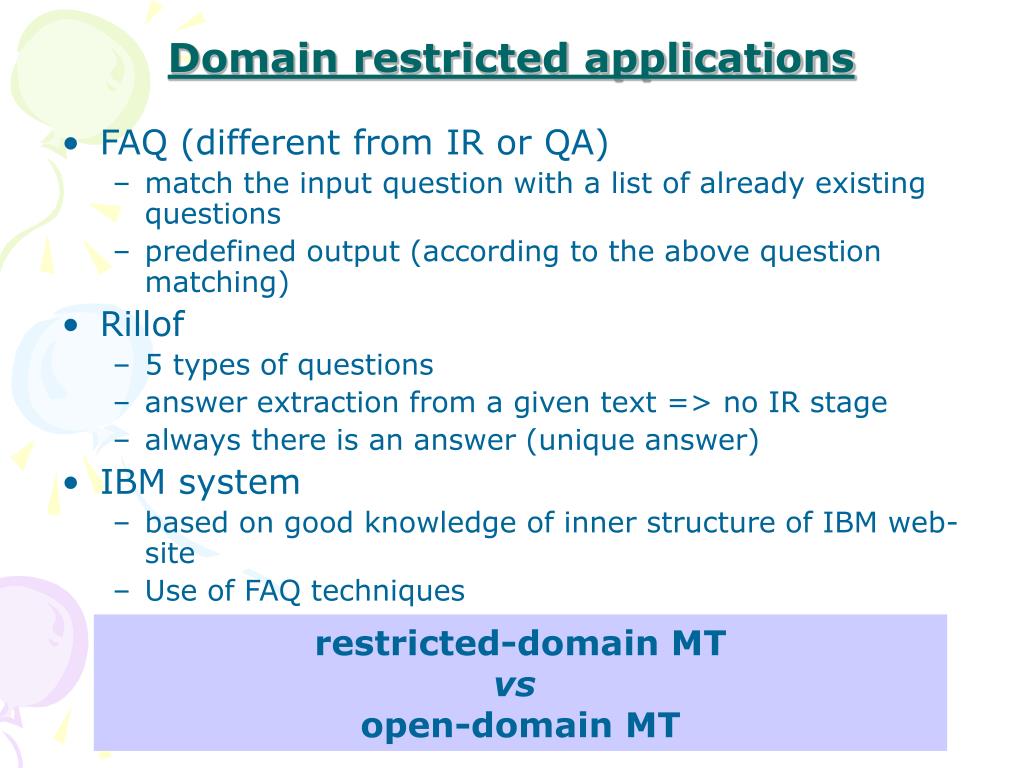 Domain restricted applications

• FAQ (different from IR or QA)
  – match the input question with a list of already existing questions
  – predefined output (according to the above question matching)
• Rillof
  – 5 types of questions
  – answer extraction from a given text => no IR stage
  – always there is an answer (unique answer)
• IBM system
  – based on good knowledge of inner structure of IBM web-site
  – Use of FAQ techniques

restricted-domain MT
vs
open-domain MT